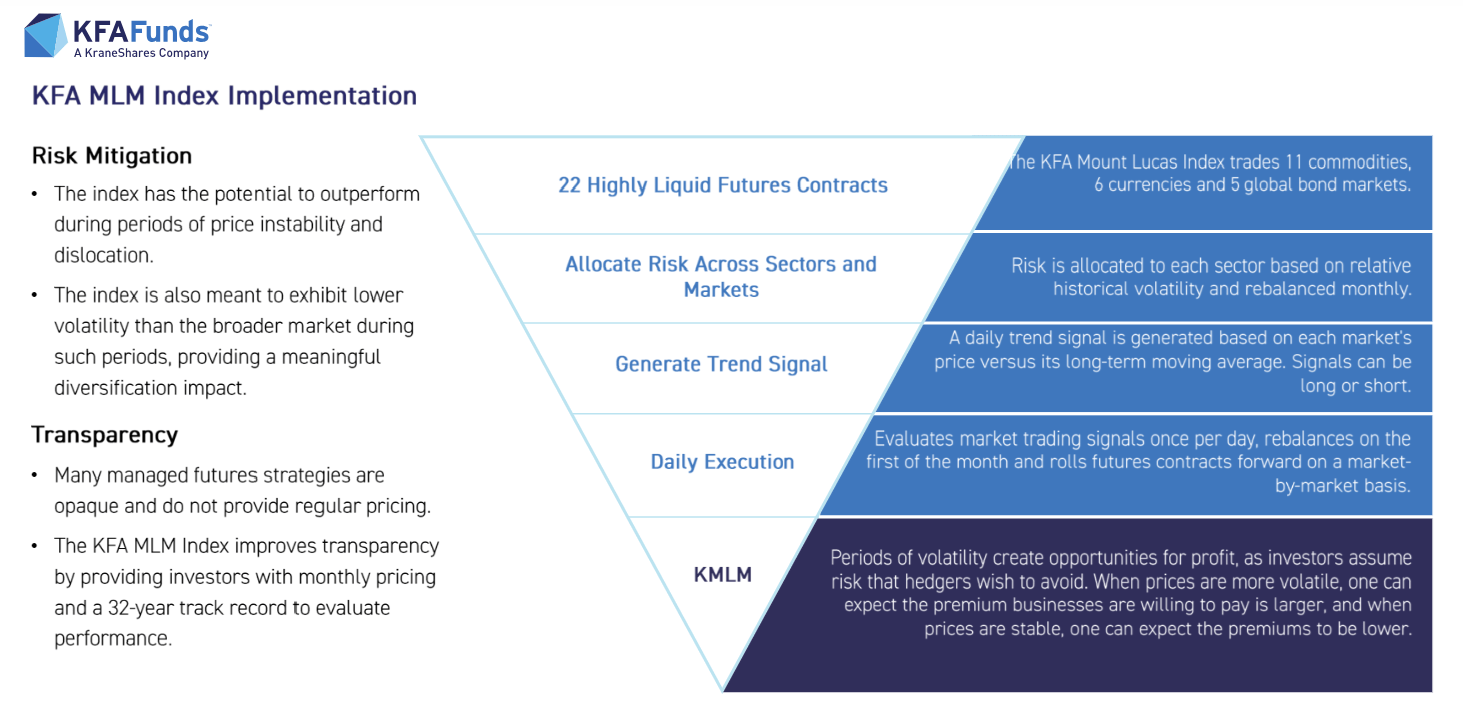 KFAFunds
A KraneShares Company

KFA MLM Index Implementation

Risk Mitigation

• The index has the potential to outperform during periods of price instability and dislocation.

• The index is also meant to exhibit lower volatility than the broader market during such periods, providing a meaningful diversification impact.

Transparency

• Many managed futures strategies are opaque and do not provide regular pricing.

• The KFA MLM Index improves transparency by providing investors with monthly pricing and a 32-year track record to evaluate performance.

22 Highly Liquid Futures Contracts

The KFA Mount Lucas Index trades 11 commodities, 6 currencies and 5 global bond markets.

Allocate Risk Across Sectors and Markets

Risk is allocated to each sector based on relative historical volatility and rebalanced monthly.

Generate Trend Signal

A daily trend signal is generated based on each market's price versus its long-term moving average. Signals can be long or short.

Daily Execution

Evaluates market trading signals once per day, rebalances on the first of the month and rolls futures contracts forward on a market-by-market basis.

KMLM

Periods of volatility create opportunities for profit, as investors assume risk that hedgers wish to avoid. When prices are more volatile, one can expect the premium businesses are willing to pay is larger, and when prices are stable, one can expect the premiums to be lower.